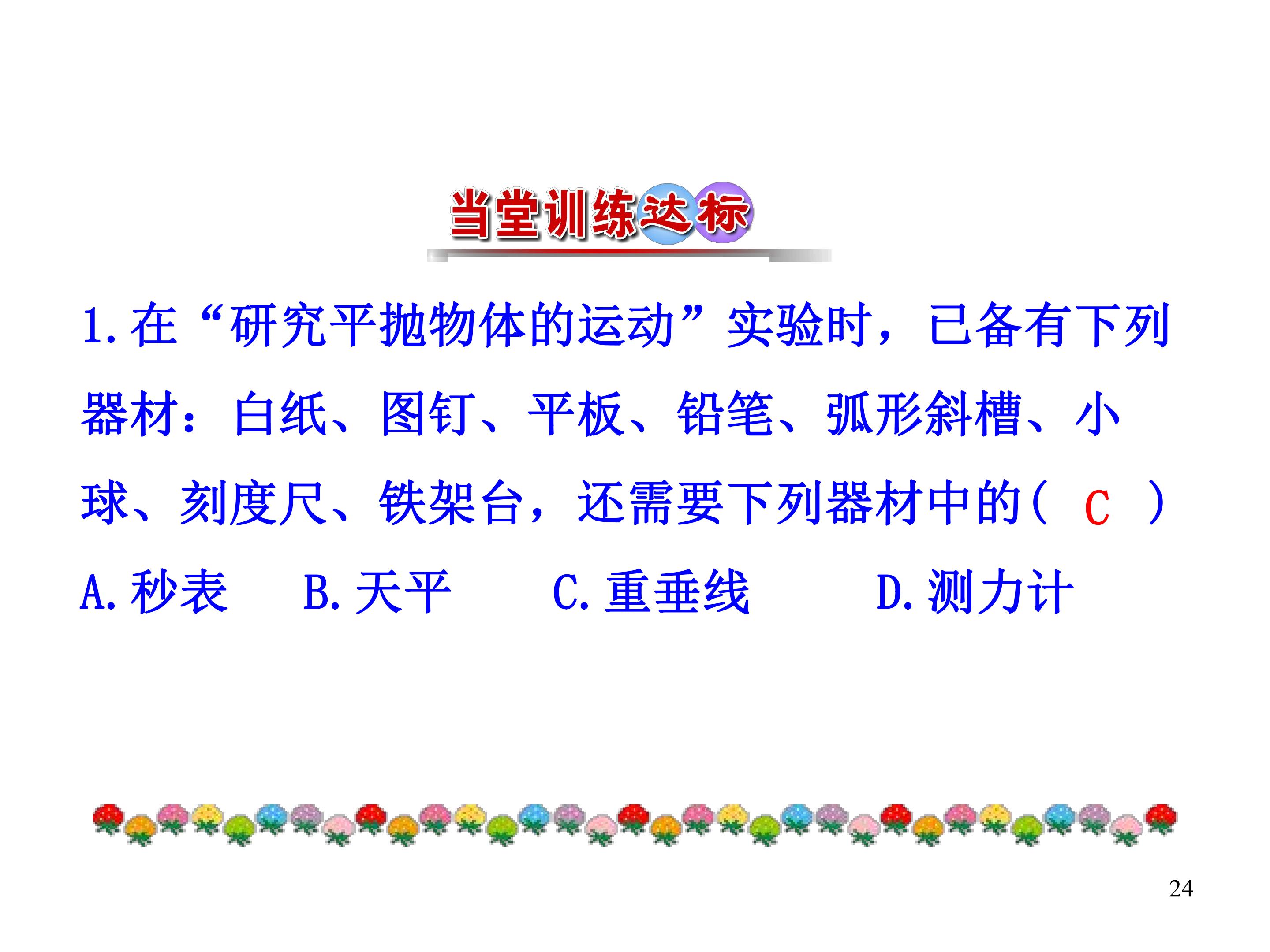 当堂训练达标

1.在“研究平抛物体的运动”实验时，已备有下列器材：白纸、图钉、平板、铅笔、弧形斜槽、小球、刻度尺、铁架台，还需要下列器材中的（ C ）

A.秒表　B.天平　C.重垂线　D.测力计

24